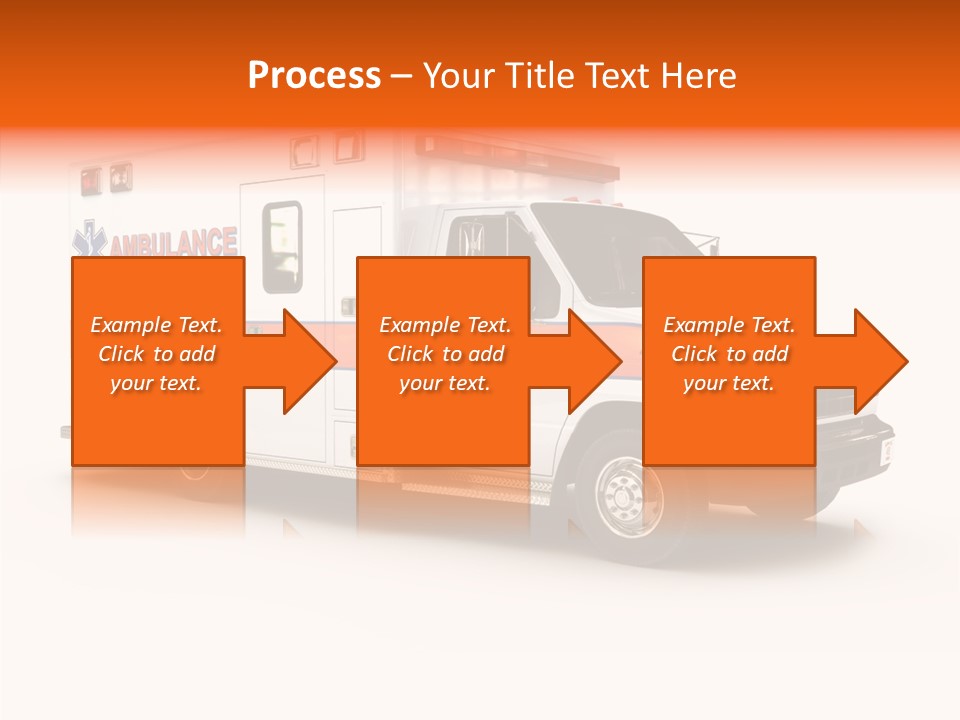 Process – Your Title Text Here

AMBULANCE

Example Text. Click to add your text.

Example Text. Click to add your text.

Example Text. Click to add your text.